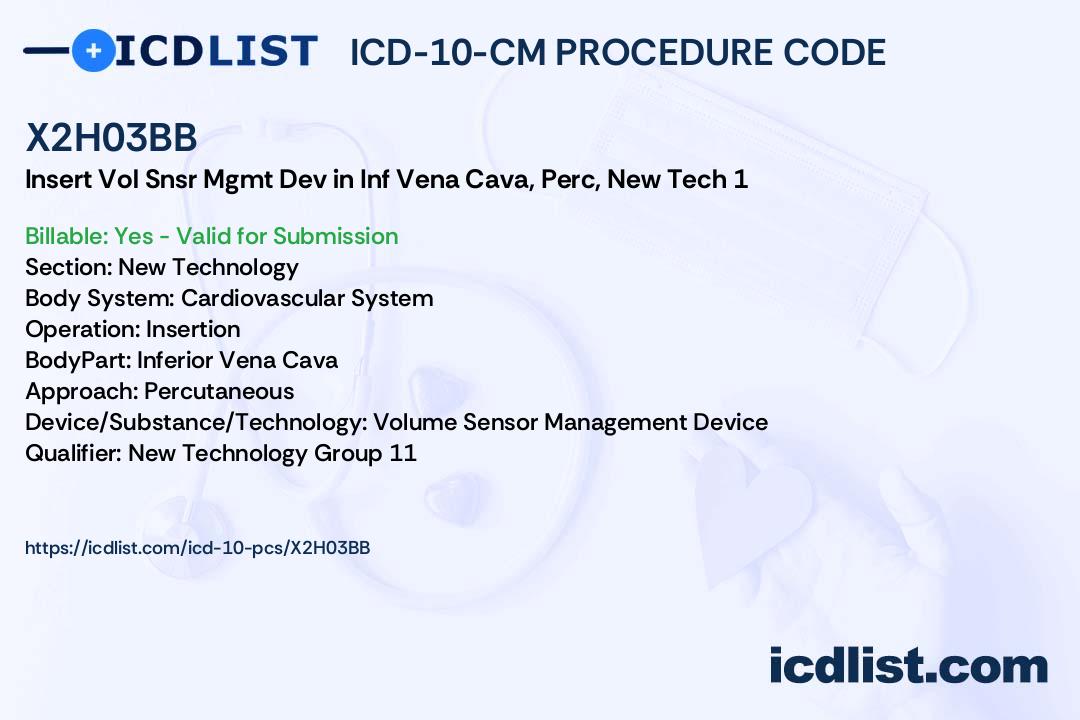 ICDLIST ICD-10-CM PROCEDURE CODE

X2H03BB

Insert Vol Snsr Mgmt Dev in Inf Vena Cava, Perc, New Tech 1

Billable: Yes - Valid for Submission
Section: New Technology
Body System: Cardiovascular System
Operation: Insertion
BodyPart: Inferior Vena Cava
Approach: Percutaneous
Device/Substance/Technology: Volume Sensor Management Device
Qualifier: New Technology Group 11

https://icdlist.com/icd-10-pcs/X2H03BB

icdlist.com